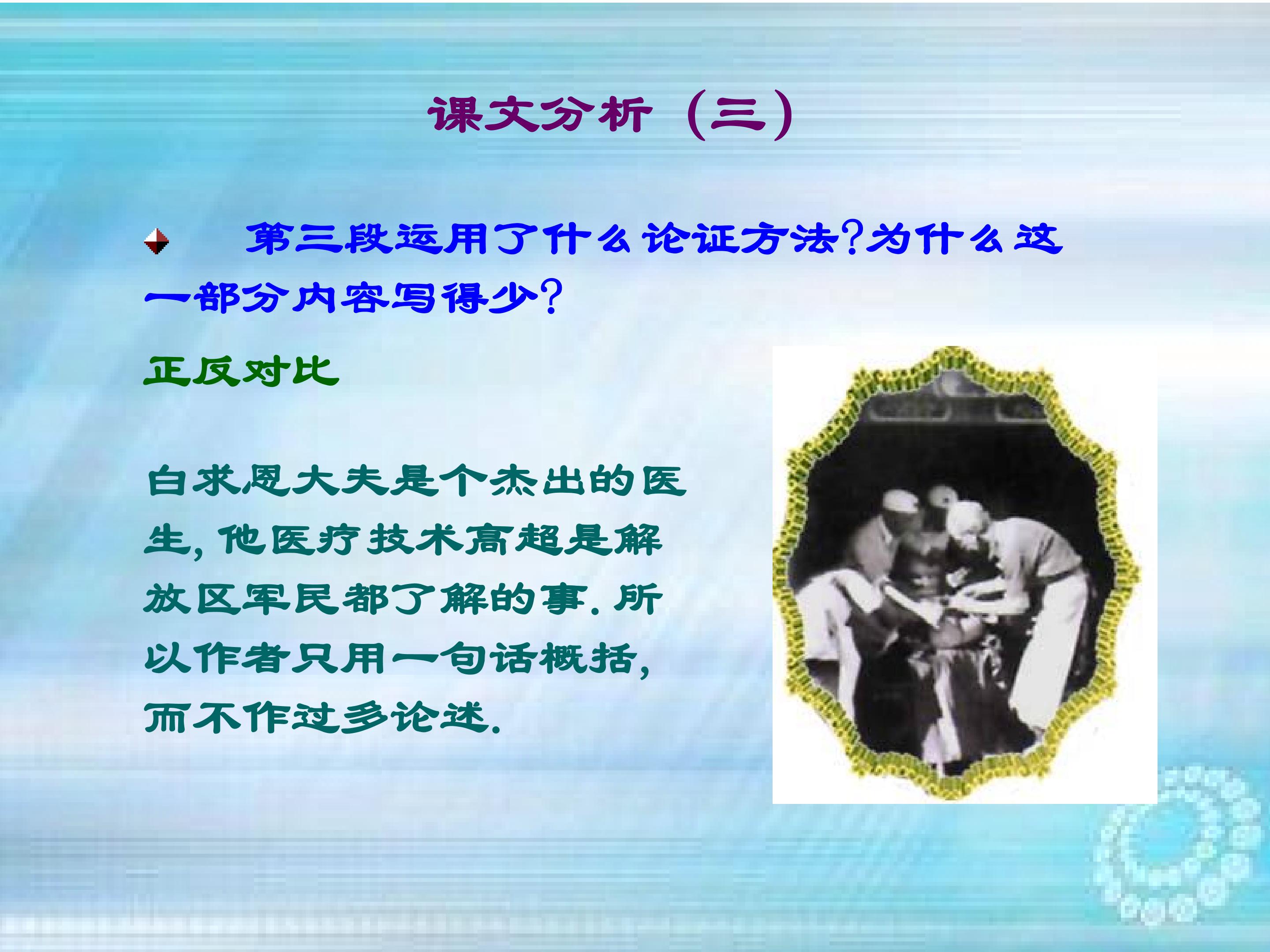 课文分析（三）

第三段运用了什么论证方法?为什么这一部分内容写得少?

正反对比

白求恩大夫是个杰出的医生,他医疗技术高超是解放区军民都了解的事.所以作者只用一句话概括,而不作过多论述.